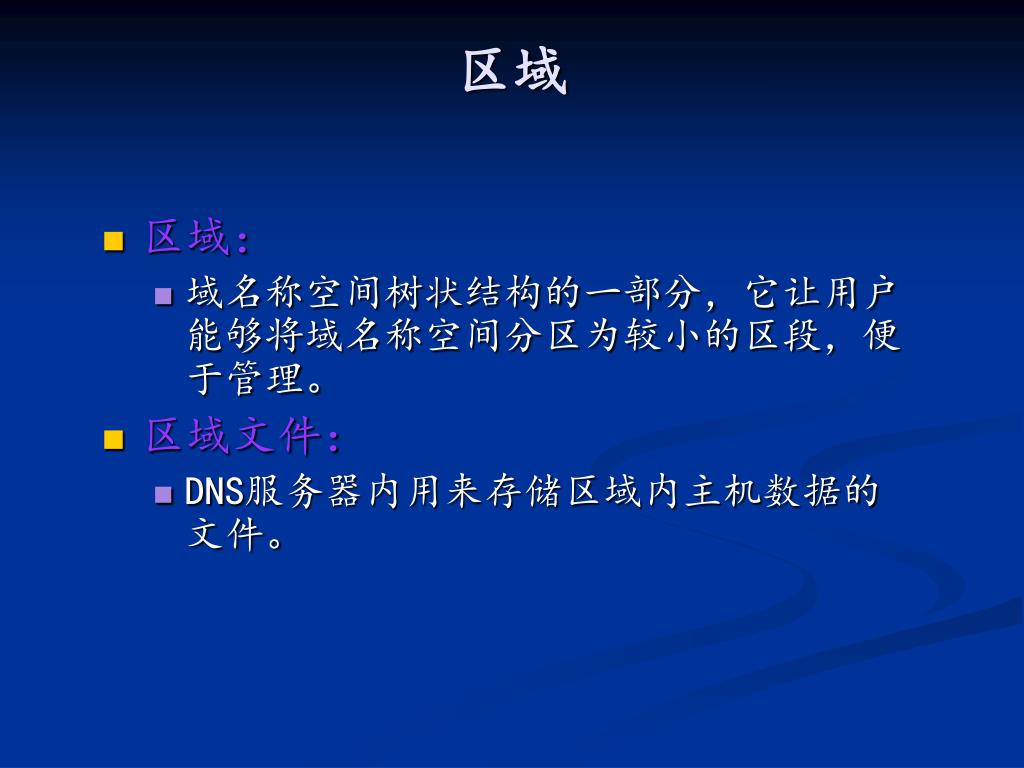 区域

区域：

域名称空间树状结构的一部分，它让用户能够将域名称空间分区为较小的区段，便于管理。

区域文件：

DNS服务器内用来存储区域内主机数据的文件。